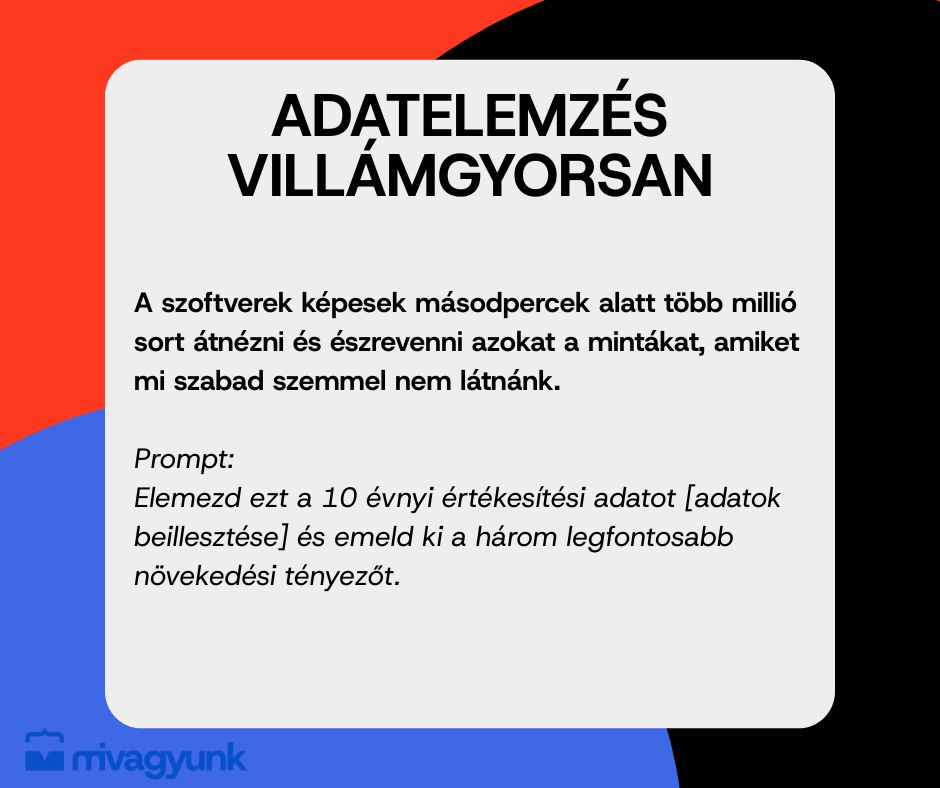 ADATELEMZÉS VILLÁMGYORSAN

A szoftverek képesek másodpercek alatt több millió sort átnézni és észrevenni azokat a mintákat, amiket mi szabad szemmel nem látnánk.

Prompt:
Elemezd ezt a 10 évnyi értékesítési adatot [adatok beillesztése] és emeld ki a három legfontosabb növekedési tényezőt.

mivagyunk